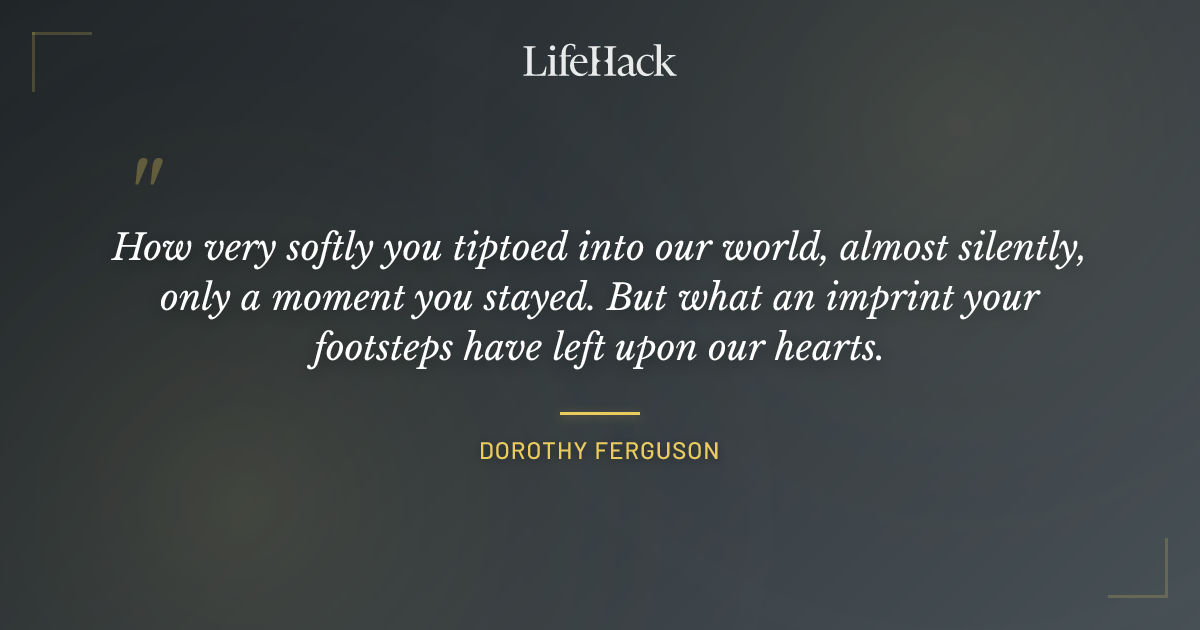 LifeHack

"

How very softly you tiptoed into our world, almost silently, only a moment you stayed. But what an imprint your footsteps have left upon our hearts.

DOROTHY FERGUSON